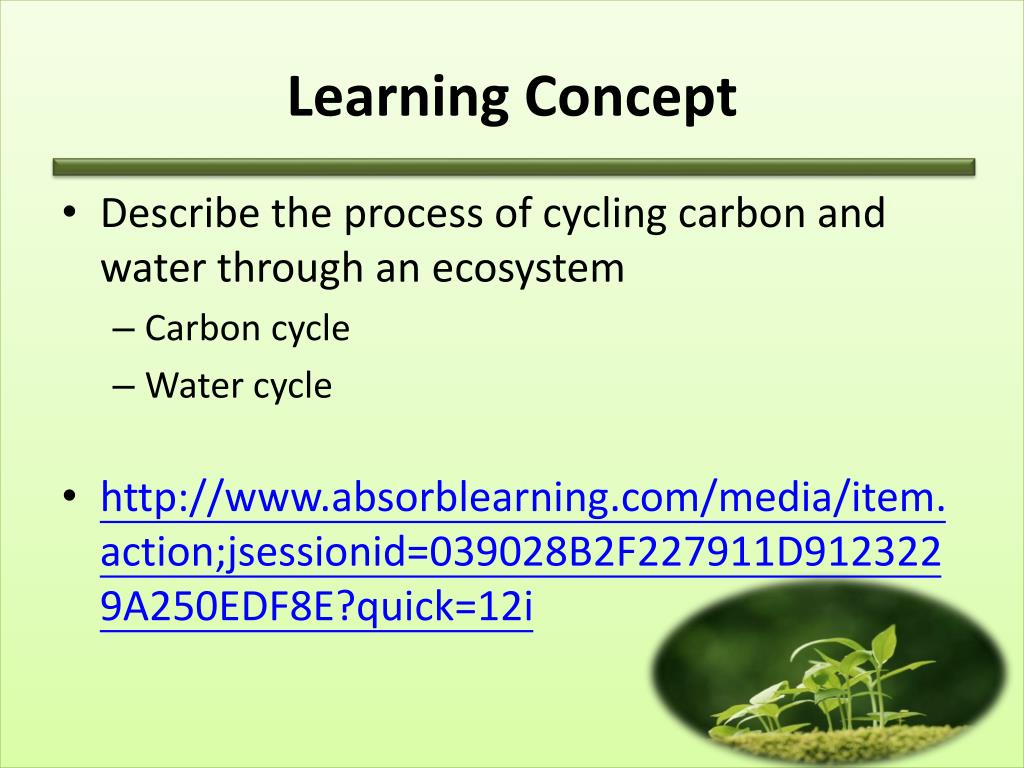 Learning Concept

• Describe the process of cycling carbon and water through an ecosystem
– Carbon cycle
– Water cycle

• http://www.absorblearning.com/media/item.action;jsessionid=039028B2F227911D9123229A250EDF8E?quick=12i